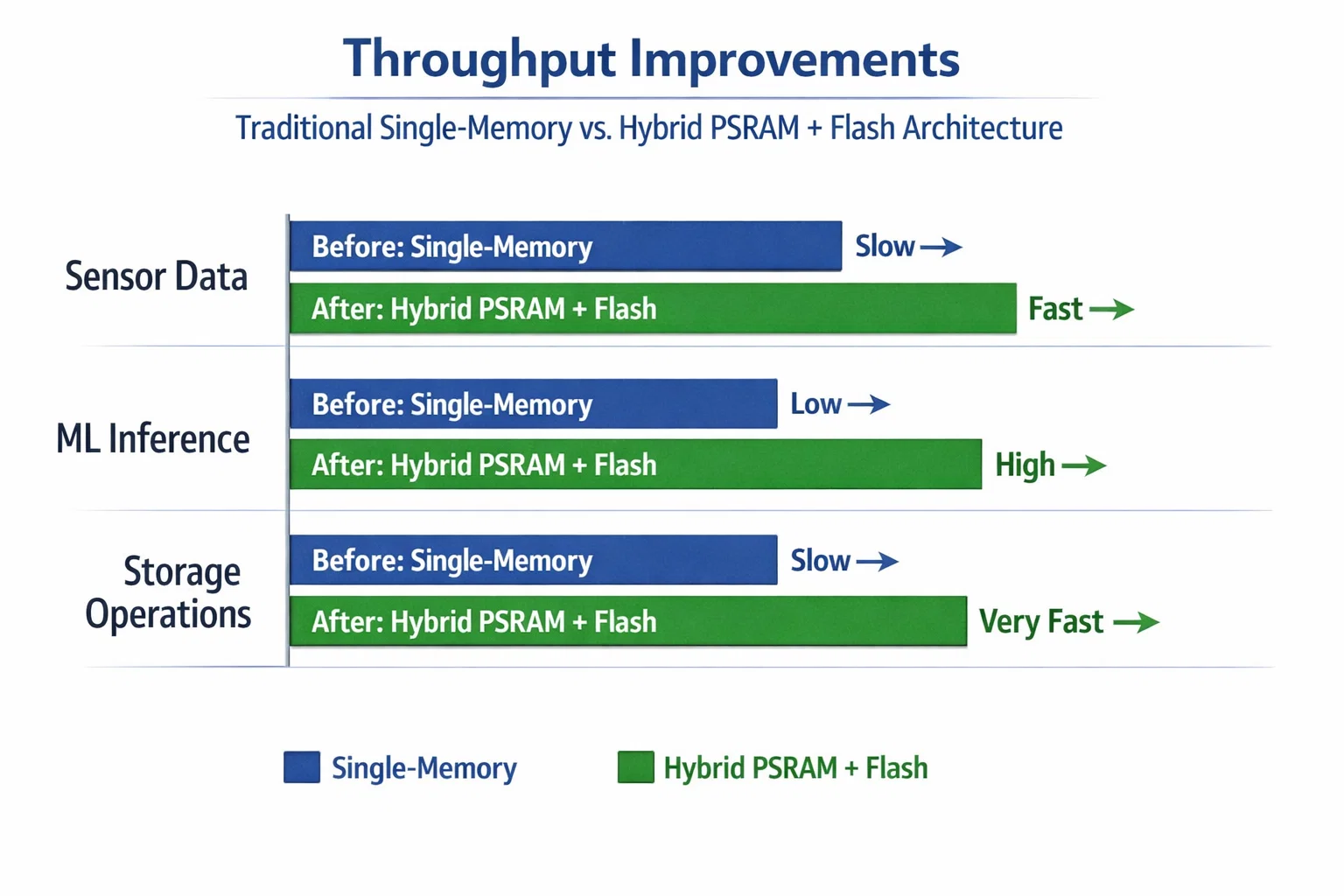 Throughput Improvements

Traditional Single-Memory vs. Hybrid PSRAM + Flash Architecture

Sensor Data

Before: Single-Memory
Slow →

After: Hybrid PSRAM + Flash
Fast →

ML Inference

Before: Single-Memory
Low →

After: Hybrid PSRAM + Flash
High →

Storage Operations

Before: Single-Memory
Slow →

After: Hybrid PSRAM + Flash
Very Fast →

Single-Memory

Hybrid PSRAM + Flash